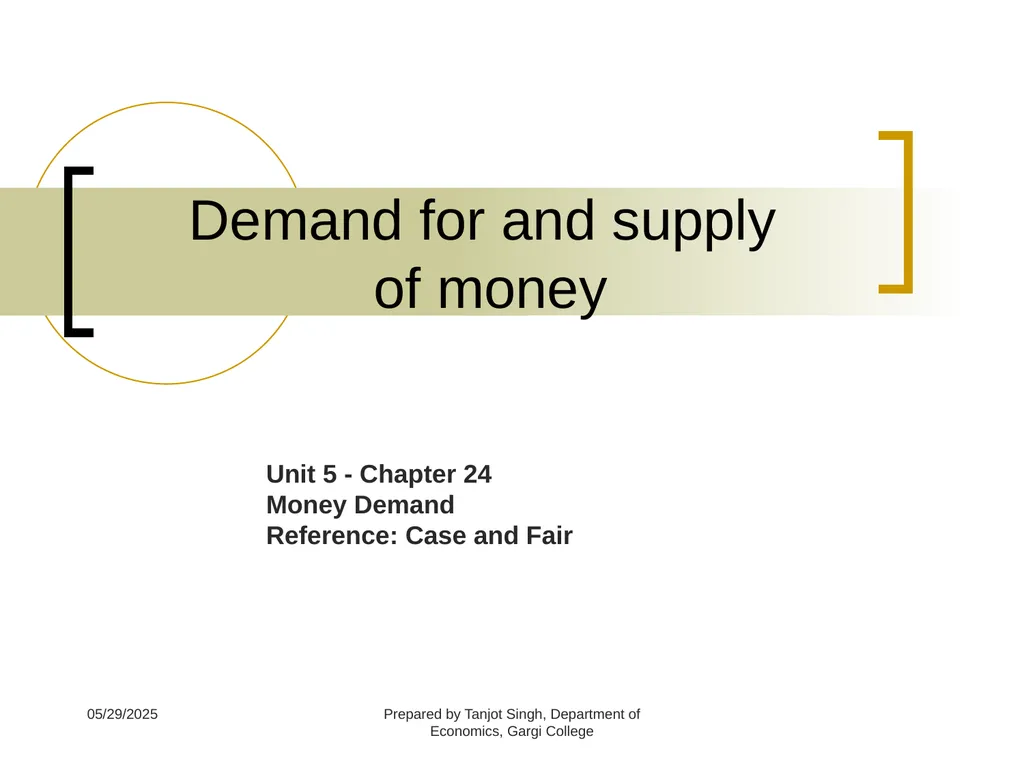 Demand for and supply of money

Unit 5 - Chapter 24
Money Demand
Reference: Case and Fair

05/29/2025

Prepared by Tanjot Singh, Department of Economics, Gargi College